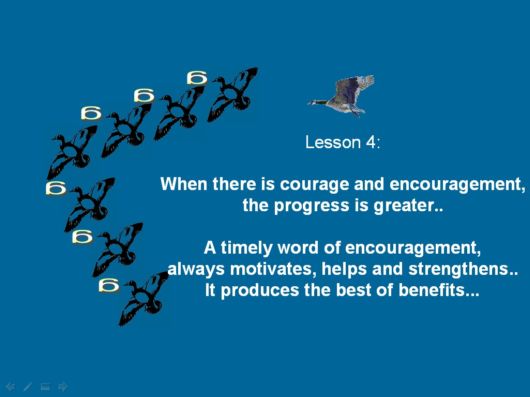 6 6 6 6 6 6

Lesson 4:

When there is courage and encouragement, the progress is greater..

A timely word of encouragement, always motivates, helps and strengthens.. It produces the best of benefits...